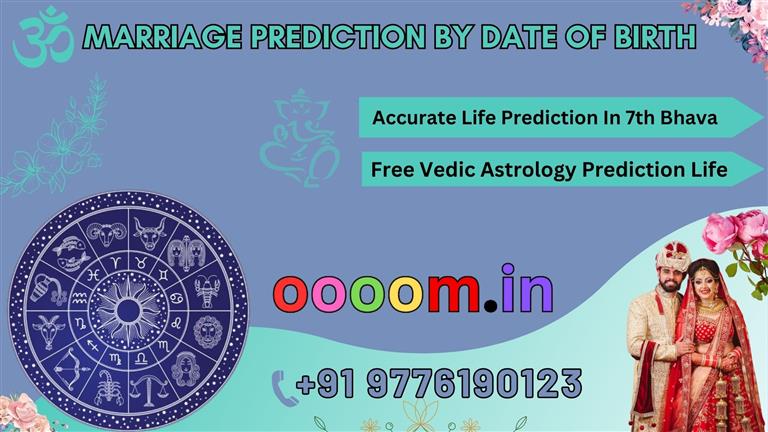 MARRIAGE PREDICTION BY DATE OF BIRTH

Accurate Life Prediction In 7th Bhava

Free Vedic Astrology Prediction Life

oooom.in

+91 9776190123